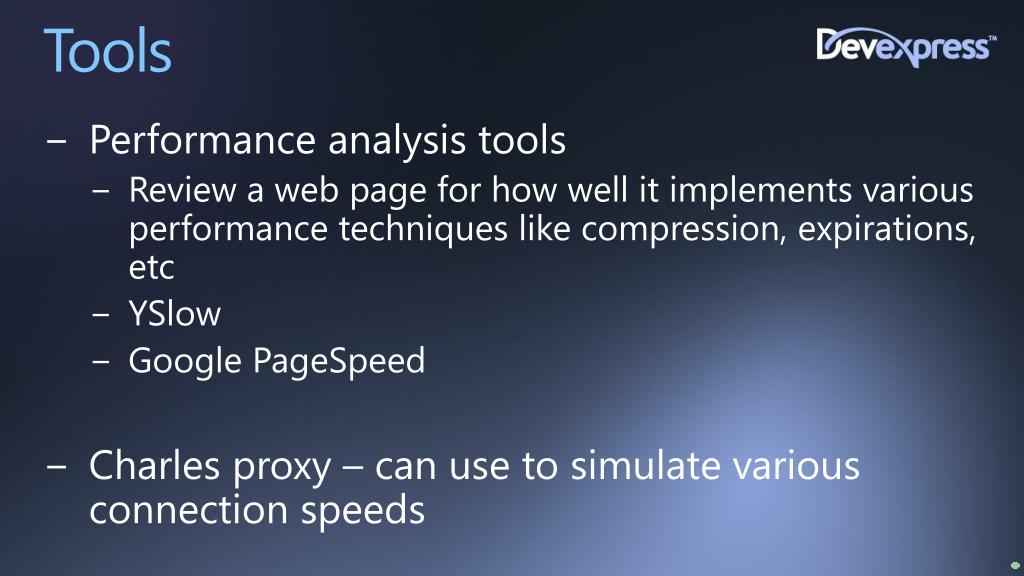 Tools

DevExpress™

– Performance analysis tools
  – Review a web page for how well it implements various performance techniques like compression, expirations, etc
  – YSlow
  – Google PageSpeed

– Charles proxy – can use to simulate various connection speeds